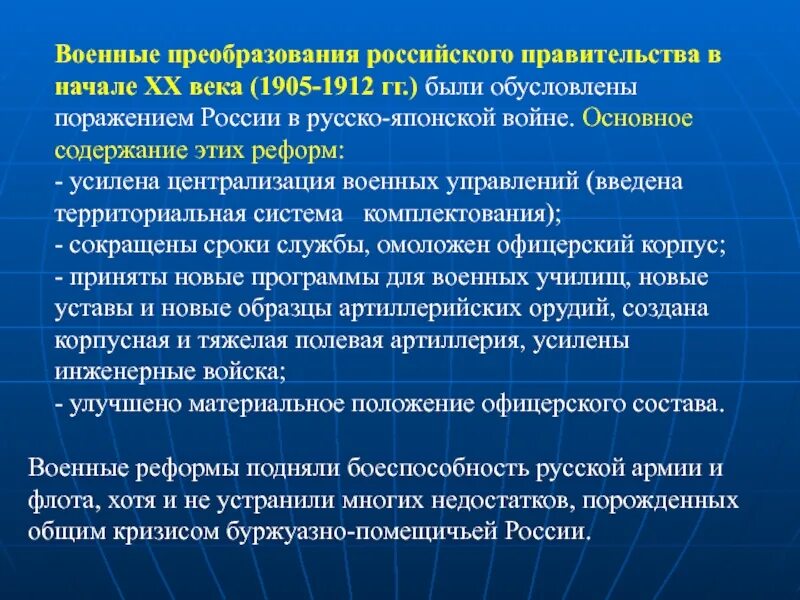 Военные преобразования российского правительства в начале XX века (1905-1912 гг.) были обусловлены поражением России в русско-японской войне. Основное содержание этих реформ:
- усилена централизация военных управлений (введена территориальная система комплектования);
- сокращены сроки службы, омоложен офицерский корпус;
- приняты новые программы для военных училищ, новые уставы и новые образцы артиллерийских орудий, создана корпусная и тяжелая полевая артиллерия, усилены инженерные войска;
- улучшено материальное положение офицерского состава.

Военные реформы подняли боеспособность русской армии и флота, хотя и не устранили многих недостатков, порожденных общим кризисом буржуазно-помещичьей России.